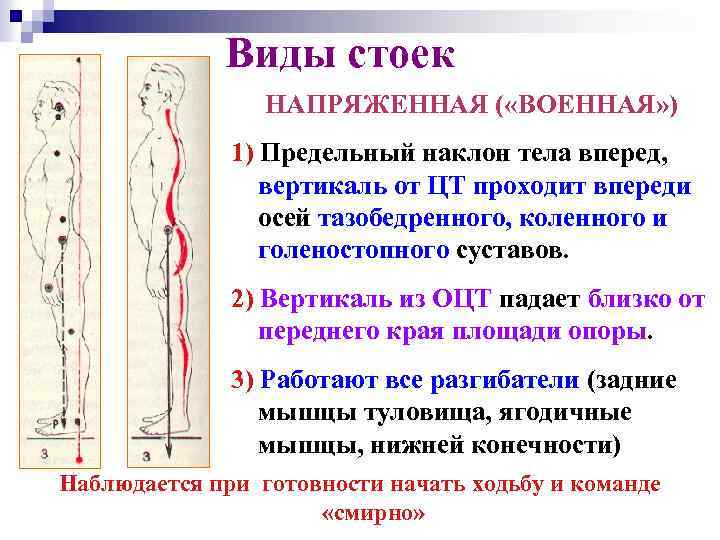 Виды стоек

НАПРЯЖЕННАЯ («ВОЕННАЯ»)

1) Предельный наклон тела вперед, вертикаль от ЦТ проходит впереди осей тазобедренного, коленного и голеностопного суставов.

2) Вертикаль из ОЦТ падает близко от переднего края площади опоры.

3) Работают все разгибатели (задние мышцы туловища, ягодичные мышцы, нижней конечности)

P

3

3

Наблюдается при готовности начать ходьбу и команде «смирно»